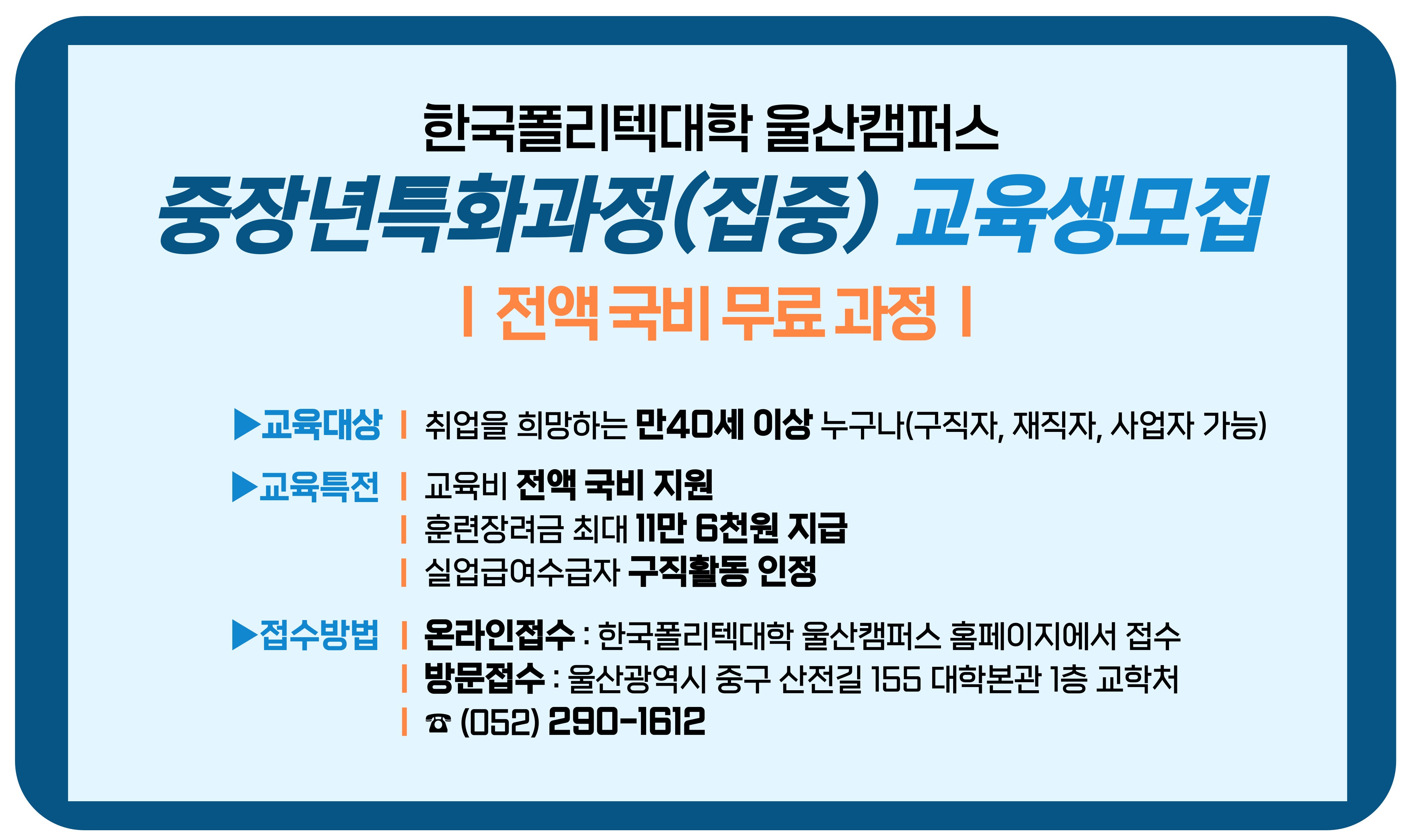 한국폴리텍대학 울산캠퍼스

중장년특화과정(집중) 교육생모집

| 전액 국비 무료 과정 |

▶교육대상 | 취업을 희망하는 만40세 이상 누구나(구직자, 재직자, 사업자 가능)

▶교육특전 | 교육비 전액 국비 지원
| 훈련장려금 최대 11만 6천원 지급
| 실업급여수급자 구직활동 인정

▶접수방법 | 온라인접수 : 한국폴리텍대학 울산캠퍼스 홈페이지에서 접수
| 방문접수 : 울산광역시 중구 산전길 155 대학본관 1층 교학처
| ☎ (052) 290-1612